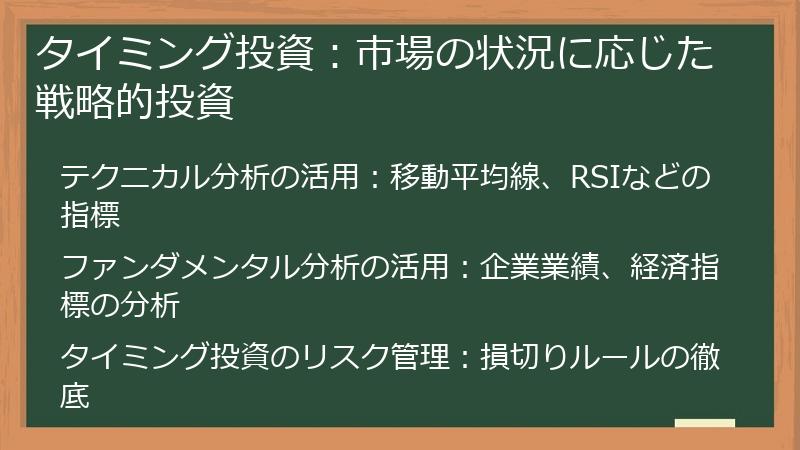 タイミング投資：市場の状況に応じた戦略的投資

テクニカル分析の活用：移動平均線、RSIなどの指標

ファンダメンタル分析の活用：企業業績、経済指標の分析

タイミング投資のリスク管理：損切りルールの徹底